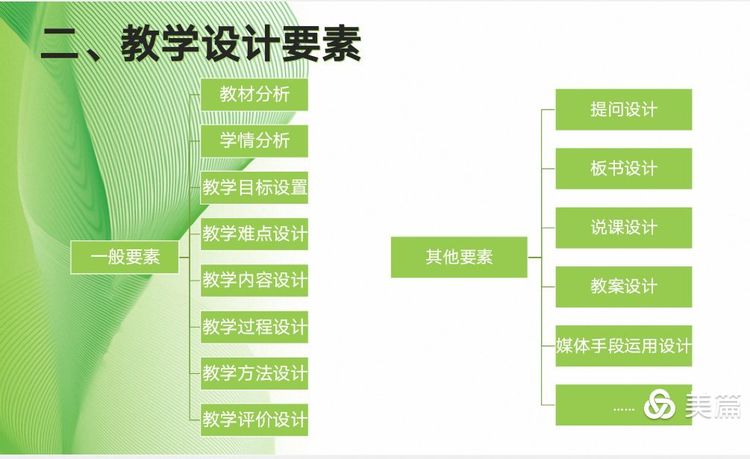 二、教学设计要素

一般要素

教材分析

学情分析

教学目标设置

教学难点设计

教学内容设计

教学过程设计

教学方法设计

教学评价设计

其他要素

提问设计

板书设计

说课设计

教案设计

媒体手段运用设计

……

美篇